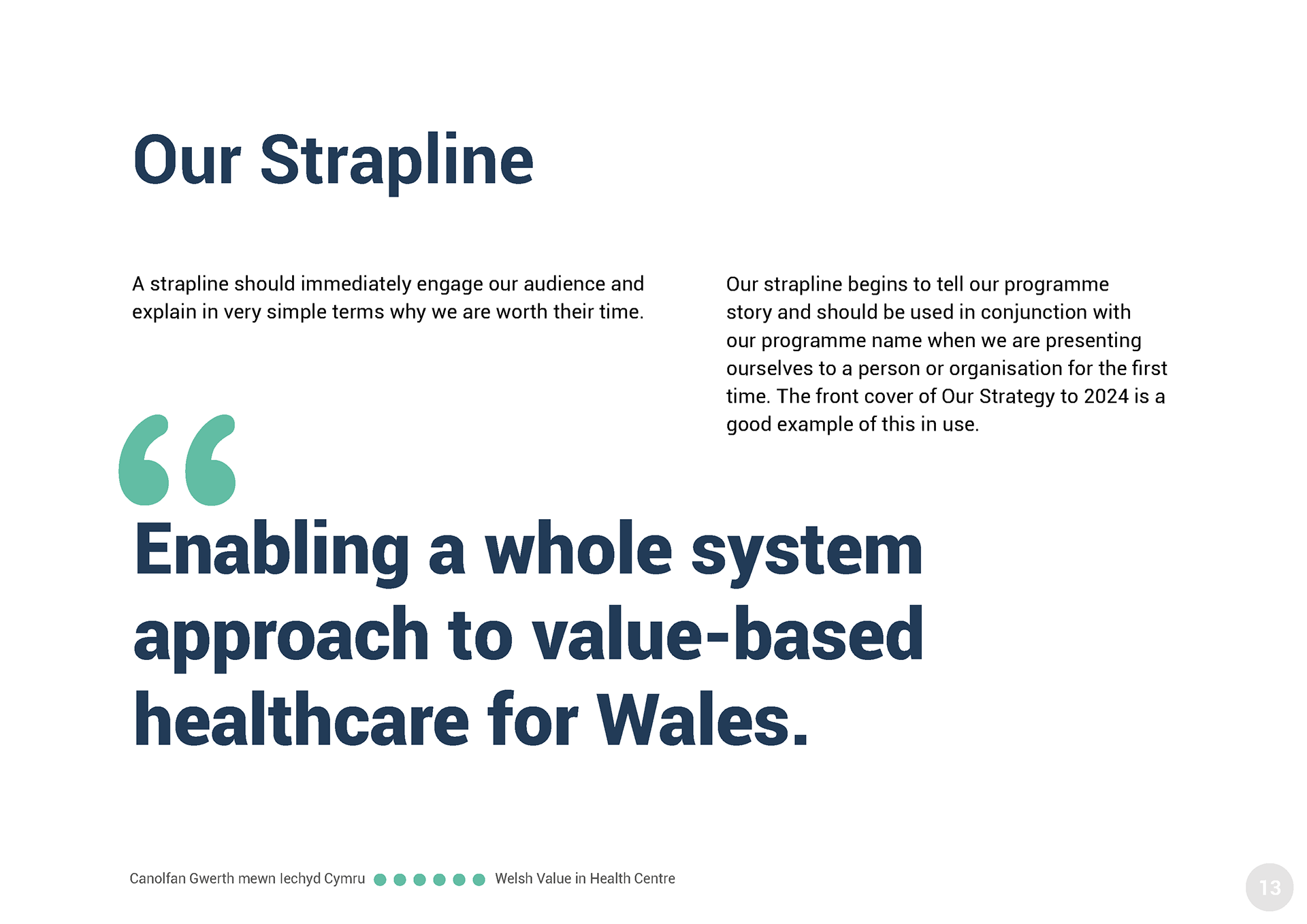 Our Strapline

A strapline should immediately engage our audience and explain in very simple terms why we are worth their time.

Our strapline begins to tell our programme story and should be used in conjunction with our programme name when we are presenting ourselves to a person or organisation for the first time. The front cover of Our Strategy to 2024 is a good example of this in use.

“

Enabling a whole system approach to value-based healthcare for Wales.

Canolfan Gwerth mewn Iechyd Cymru Welsh Value in Health Centre

13